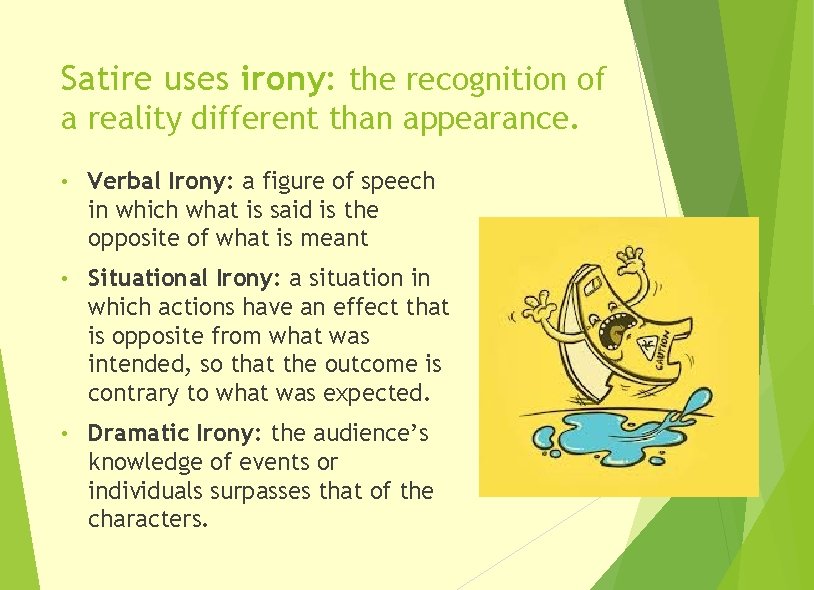 Satire uses irony: the recognition of a reality different than appearance.

• Verbal Irony: a figure of speech in which what is said is the opposite of what is meant

• Situational Irony: a situation in which actions have an effect that is opposite from what was intended, so that the outcome is contrary to what was expected.

• Dramatic Irony: the audience's knowledge of events or individuals surpasses that of the characters.

CAUTION